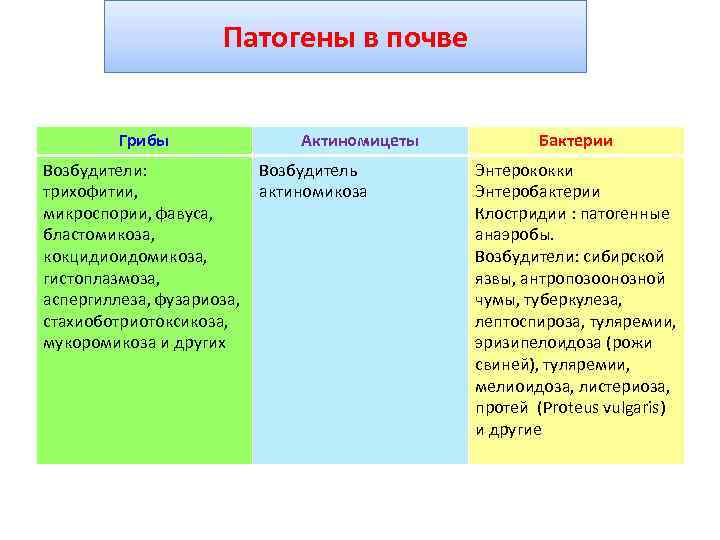 Патогены в почве

| Грибы | Актиномицеты | Бактерии |
|---|---|---|
| Возбудители: трихофитии, микроспории, фавуса, бластомикоза, кокцидиоидомикоза, гистоплазмоза, аспергиллеза, фузариоза, стахиоботриотоксикоза, мукоромикоза и других | Возбудитель актиномикоза | Энтерококки Энтеробактерии Клостридии : патогенные анаэробы. Возбудители: сибирской язвы, антропозоонозной чумы, туберкулеза, лептоспироза, туляремии, эризипелоидоза (рожи свиней), туляремии, мелиоидоза, листериоза, протей (Proteus vulgaris) и другие |